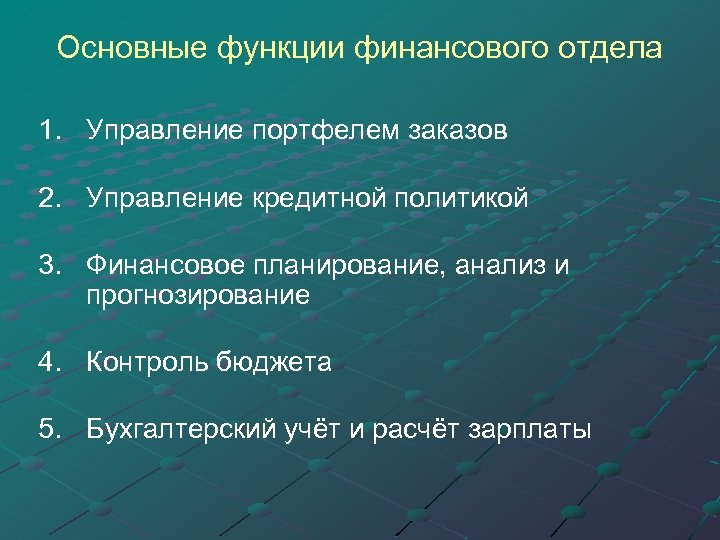 Основные функции финансового отдела

1. Управление портфелем заказов

2. Управление кредитной политикой

3. Финансовое планирование, анализ и прогнозирование

4. Контроль бюджета

5. Бухгалтерский учёт и расчёт зарплаты